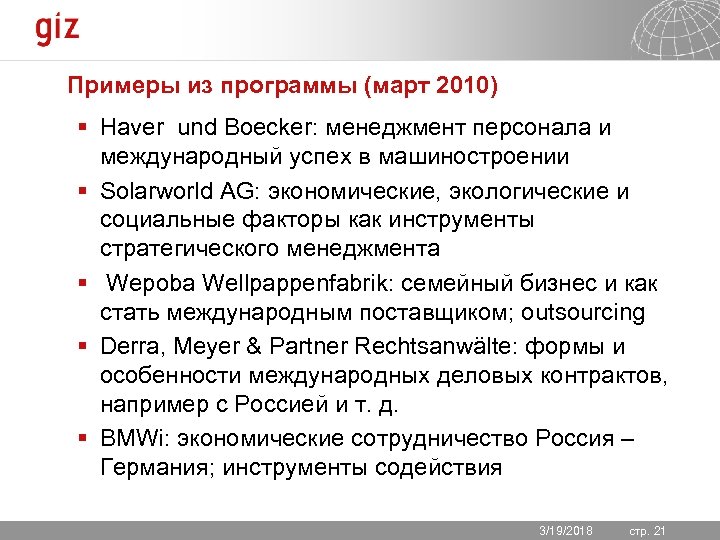 giz

Примеры из программы (март 2010)

▪ Haver und Boecker: менеджмент персонала и международный успех в машиностроении
▪ Solarworld AG: экономические, экологические и социальные факторы как инструменты стратегического менеджмента
▪ Wepoba Wellpappenfabrik: семейный бизнес и как стать международным поставщиком; outsourcing
▪ Derra, Meyer & Partner Rechtsanwälte: формы и особенности международных деловых контрактов, например с Россией и т. д.
▪ BMWi: экономические сотрудничество Россия – Германия; инструменты содействия

3/19/2018 стр. 21